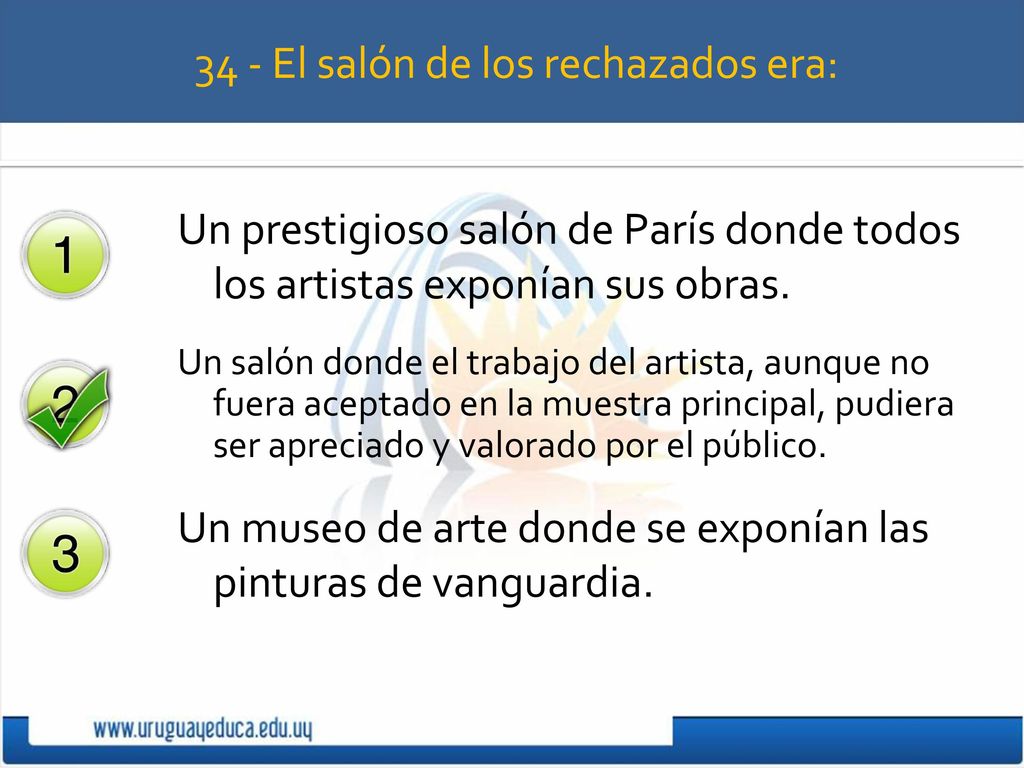 34 - El salón de los rechazados era:

1

Un prestigioso salón de París donde todos los artistas exponían sus obras.

2

Un salón donde el trabajo del artista, aunque no fuera aceptado en la muestra principal, pudiera ser apreciado y valorado por el público.

3

Un museo de arte donde se exponían las pinturas de vanguardia.

www.uruguayeduca.edu.uy